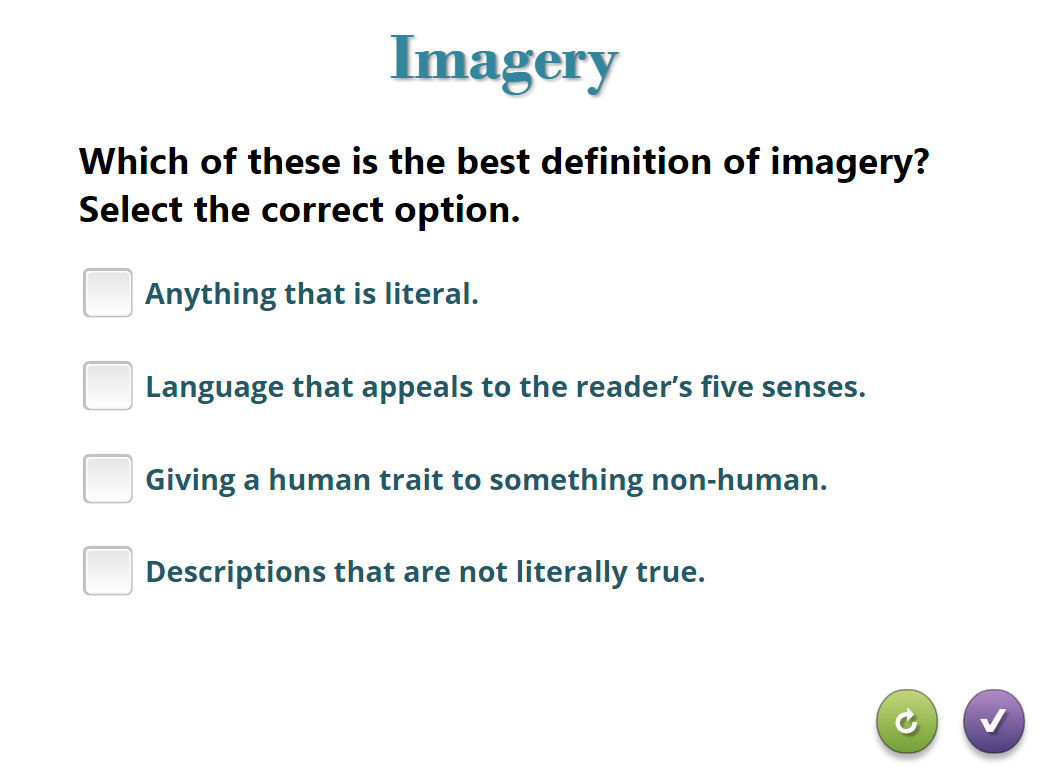 Imagery

Which of these is the best definition of imagery? Select the correct option.

Anything that is literal.

Language that appeals to the reader’s five senses.

Giving a human trait to something non-human.

Descriptions that are not literally true.